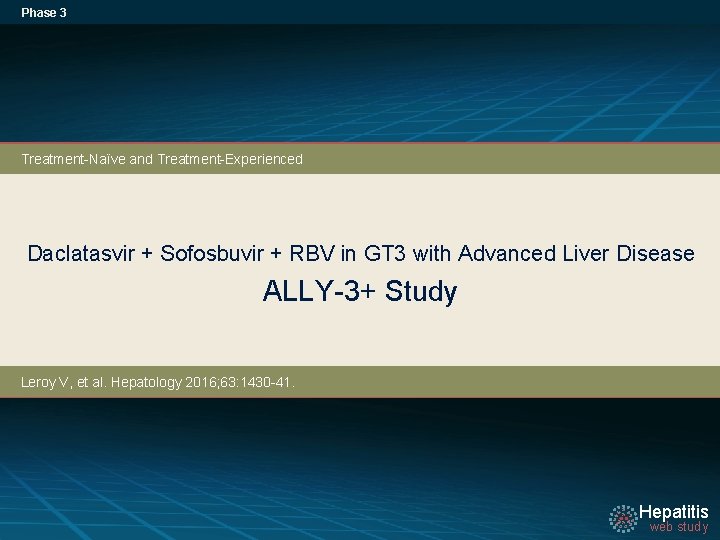 Phase 3

Treatment-Naïve and Treatment-Experienced

Daclatasvir + Sofosbuvir + RBV in GT3 with Advanced Liver Disease

ALLY-3+ Study

Leroy V, et al. Hepatology 2016;63:1430-41.

Hepatitis
web study